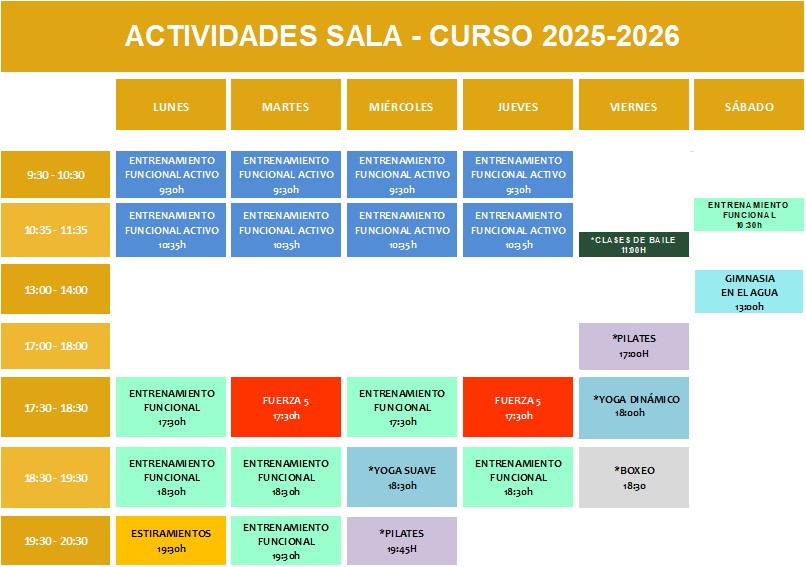 ACTIVIDADES SALA - CURSO 2025-2026

| | LUNES | MARTES | MIÉRCOLES | JUEVES | VIERNES | SÁBADO |
|---|---|---|---|---|---|---|
| 9:30 - 10:30 | ENTRENAMIENTO FUNCIONAL ACTIVO 9:30h | ENTRENAMIENTO FUNCIONAL ACTIVO 9:30h | ENTRENAMIENTO FUNCIONAL ACTIVO 9:30h | ENTRENAMIENTO FUNCIONAL ACTIVO 9:30h | | |
| 10:35 - 11:35 | ENTRENAMIENTO FUNCIONAL ACTIVO 10:35h | ENTRENAMIENTO FUNCIONAL ACTIVO 10:35h | ENTRENAMIENTO FUNCIONAL ACTIVO 10:35h | ENTRENAMIENTO FUNCIONAL ACTIVO 10:35h | *CLASES DE BAILE 11:00H | ENTRENAMIENTO FUNCIONAL 10:30h |
| 13:00 - 14:00 | | | | | | GIMNASIA EN EL AGUA 13:00h |
| 17:00 - 18:00 | | | | | *PILATES 17:00H | |
| 17:30 - 18:30 | ENTRENAMIENTO FUNCIONAL 17:30h | FUERZA 5 17:30h | ENTRENAMIENTO FUNCIONAL 17:30h | FUERZA 5 17:30h | *YOGA DINÁMICO 18:00h | |
| 18:30 - 19:30 | ENTRENAMIENTO FUNCIONAL 18:30h | ENTRENAMIENTO FUNCIONAL 18:30h | *YOGA SUAVE 18:30h | ENTRENAMIENTO FUNCIONAL 18:30h | *BOXEO 18:30 | |
| 19:30 - 20:30 | ESTIRAMIENTOS 19:30h | ENTRENAMIENTO FUNCIONAL 19:30h | *PILATES 19:45H | | | |